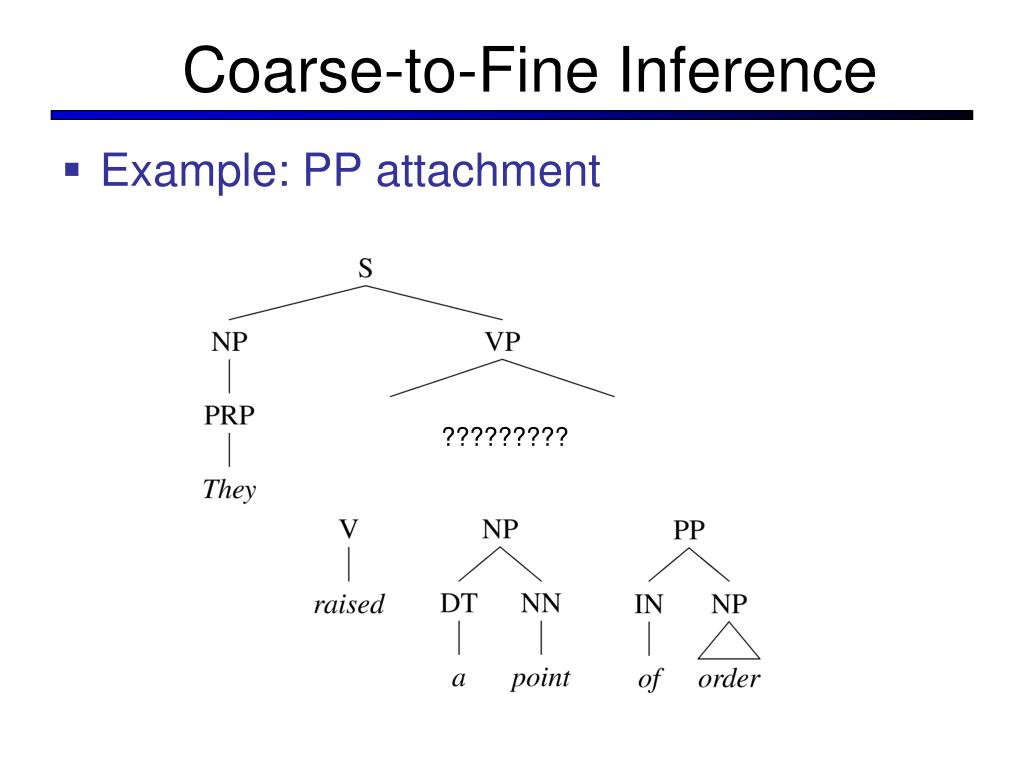 Coarse-to-Fine Inference

▪ Example: PP attachment

S

NP

VP

PRP

?????????

They

V

NP

PP

raised

DT

NN

IN

NP

a

point

of

order